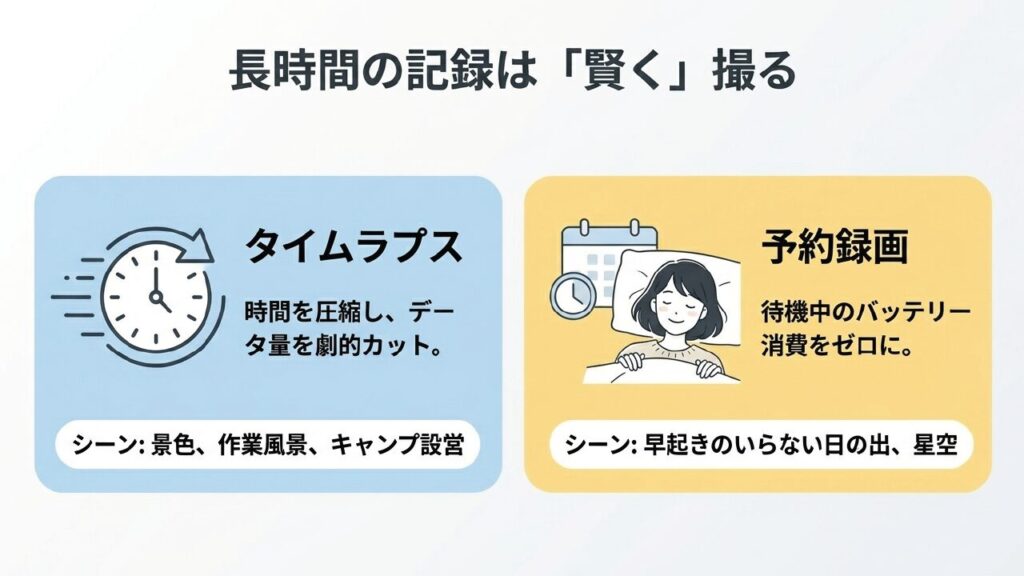 長時間の記録は「賢く」撮る

タイムラプス

時間を圧縮し、データ量を劇的カット。

シーン: 景色、作業風景、キャンプ設営

予約録画

待機中のバッテリー消費をゼロに。

シーン: 早起きのいらない日の出、星空